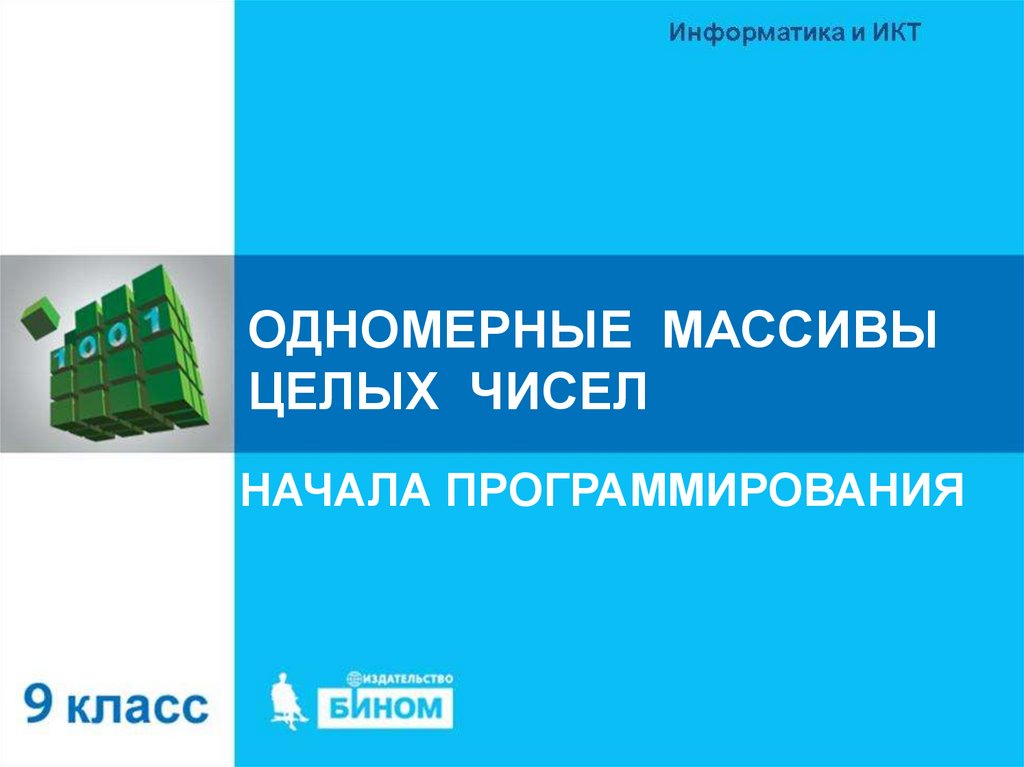 Информатика и ИКТ

1001

ОДНОМЕРНЫЕ МАССИВЫ ЦЕЛЫХ ЧИСЕЛ

НАЧАЛА ПРОГРАММИРОВАНИЯ

9 класс

ИЗДАТЕЛЬСТВО
БИНОМ